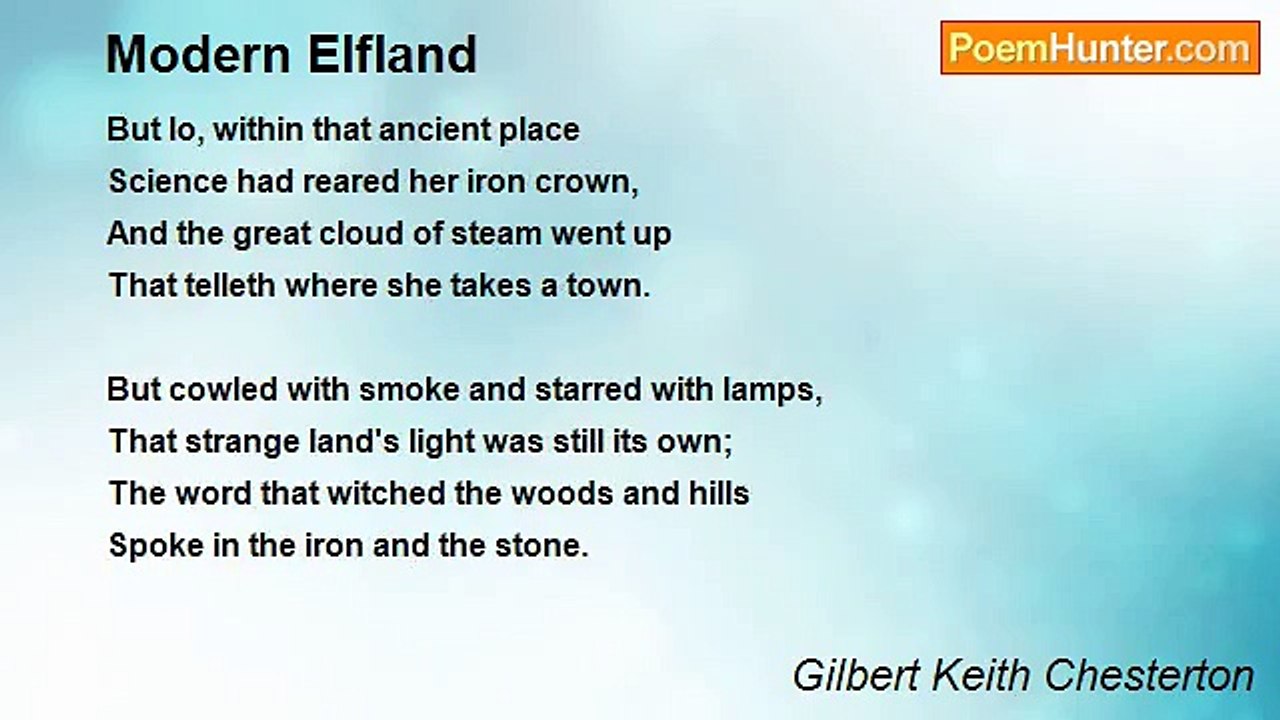 Modern Elfland

PoemHunter.com

But lo, within that ancient place
Science had reared her iron crown,
And the great cloud of steam went up
That telleth where she takes a town.

But cowled with smoke and starred with lamps,
That strange land's light was still its own;
The word that witched the woods and hills
Spoke in the iron and the stone.

Gilbert Keith Chesterton